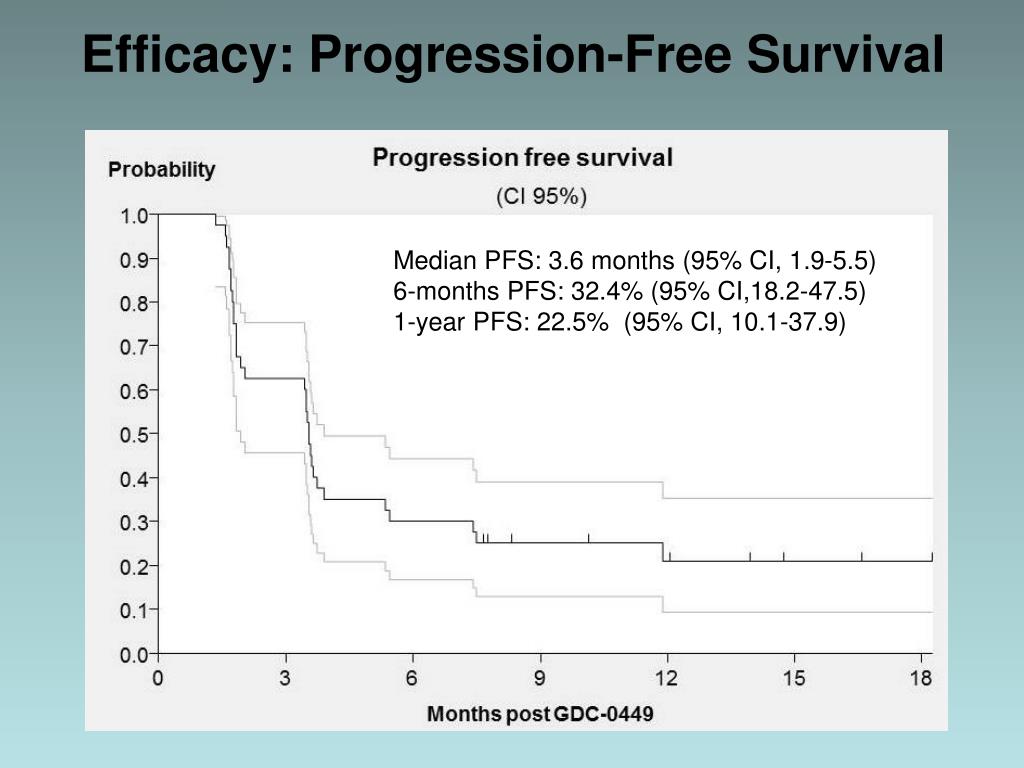 Efficacy: Progression-Free Survival

Probability

Progression free survival

(CI 95%)

Median PFS: 3.6 months (95% CI, 1.9-5.5)
6-months PFS: 32.4% (95% CI,18.2-47.5)
1-year PFS: 22.5% (95% CI, 10.1-37.9)

1.0
0.9
0.8
0.7
0.6
0.5
0.4
0.3
0.2
0.1
0.0

0
3
6
9
12
15
18

Months post GDC-0449